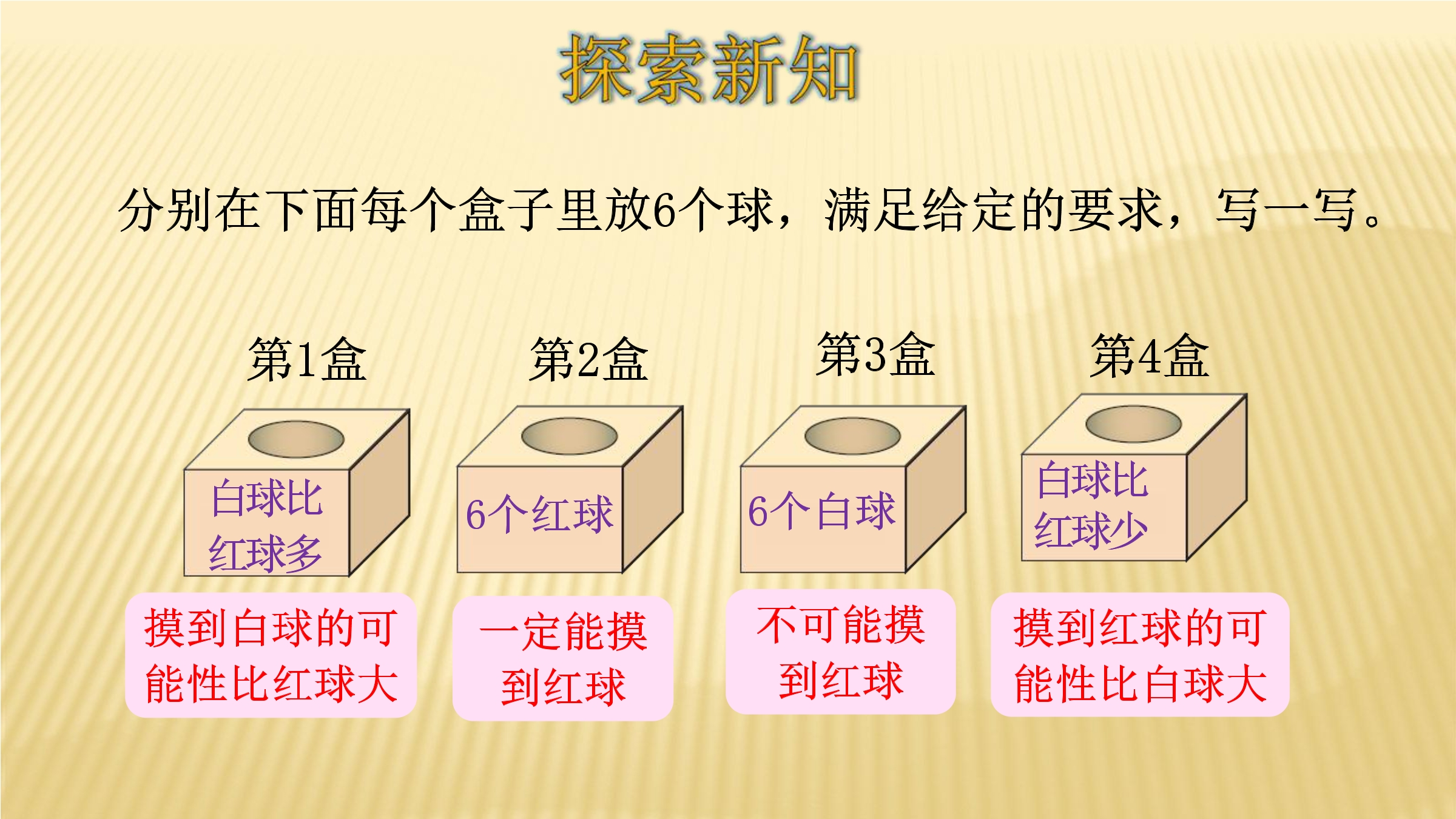 探索新知

分别在下面每个盒子里放6个球，满足给定的要求，写一写。

第1盒

白球比红球多

摸到白球的可能性比红球大

第2盒

6个红球

一定能摸到红球

第3盒

6个白球

不可能摸到红球

第4盒

白球比红球少

摸到红球的可能性比白球大